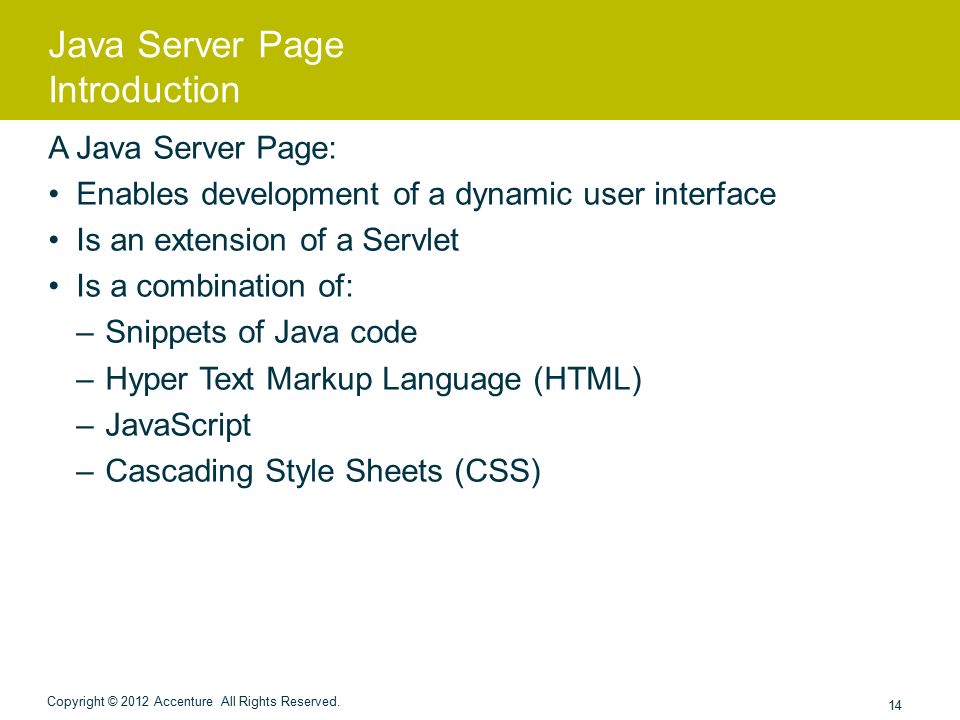 Java Server Page
Introduction

A Java Server Page:

• Enables development of a dynamic user interface
• Is an extension of a Servlet
• Is a combination of:
– Snippets of Java code
– Hyper Text Markup Language (HTML)
– JavaScript
– Cascading Style Sheets (CSS)

Copyright © 2012 Accenture All Rights Reserved.

14